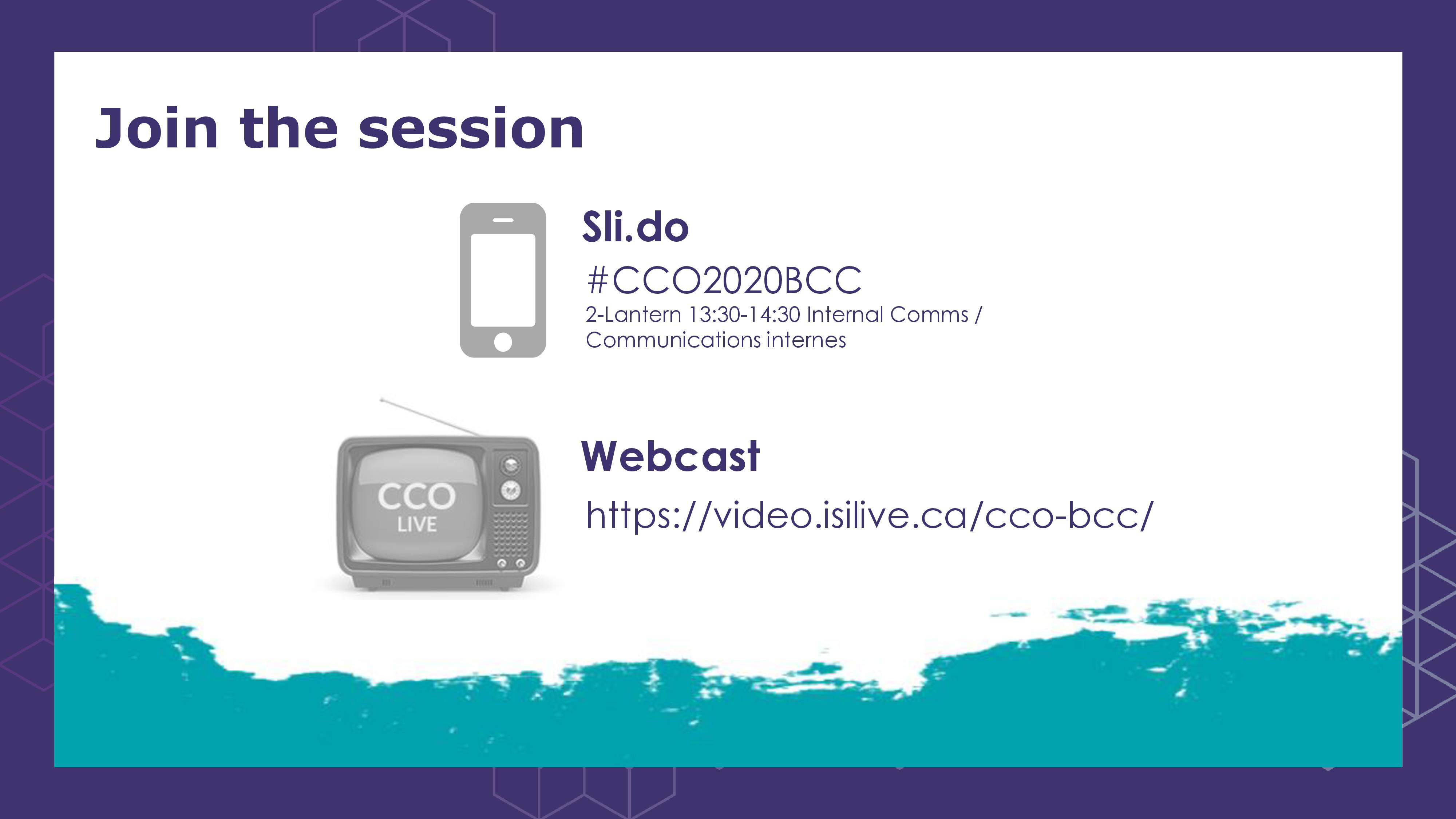 Join the session

Sli.do

#CCO2020BCC

2-Lantern 13:30-14:30 Internal Comms / Communications internes

CCO
LIVE

Webcast

https://video.isilive.ca/cco-bcc/